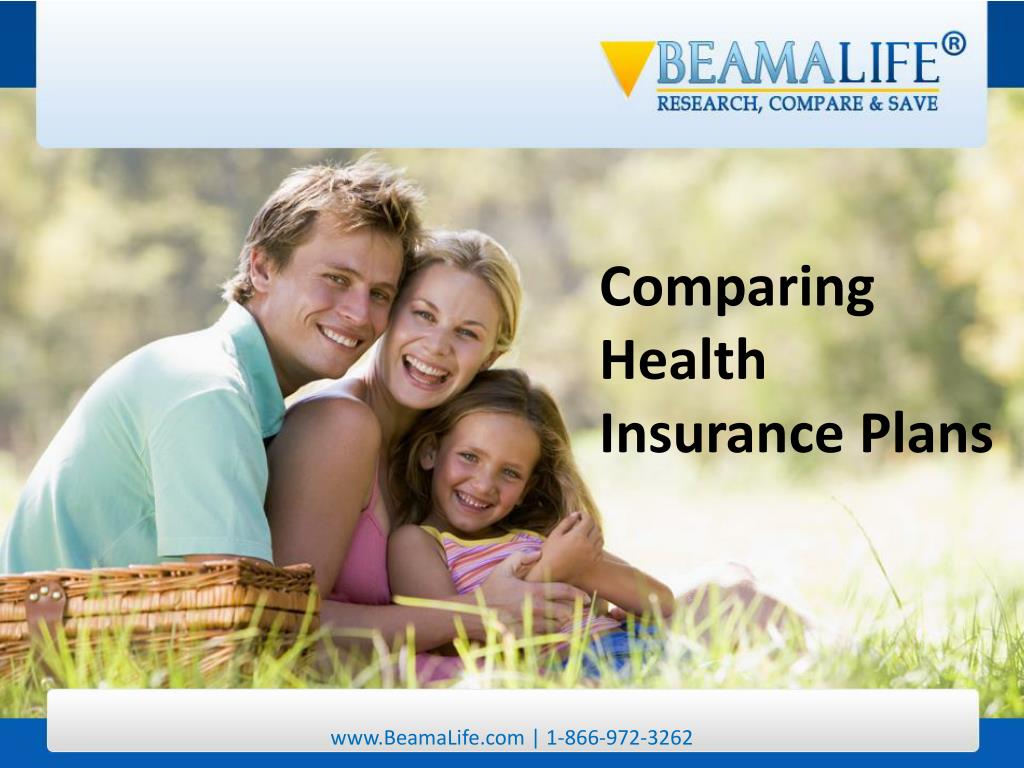 BEAMALIFE®
RESEARCH, COMPARE & SAVE

Comparing Health Insurance Plans

www.BeamaLife.com | 1-866-972-3262